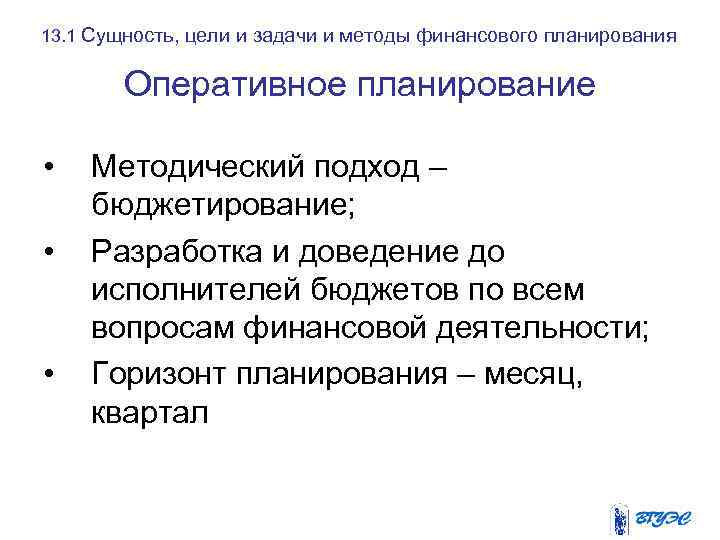 13.1 Сущность, цели и задачи и методы финансового планирования

Оперативное планирование

• Методический подход – бюджетирование;
• Разработка и доведение до исполнителей бюджетов по всем вопросам финансовой деятельности;
• Горизонт планирования – месяц, квартал

ВГУЭС